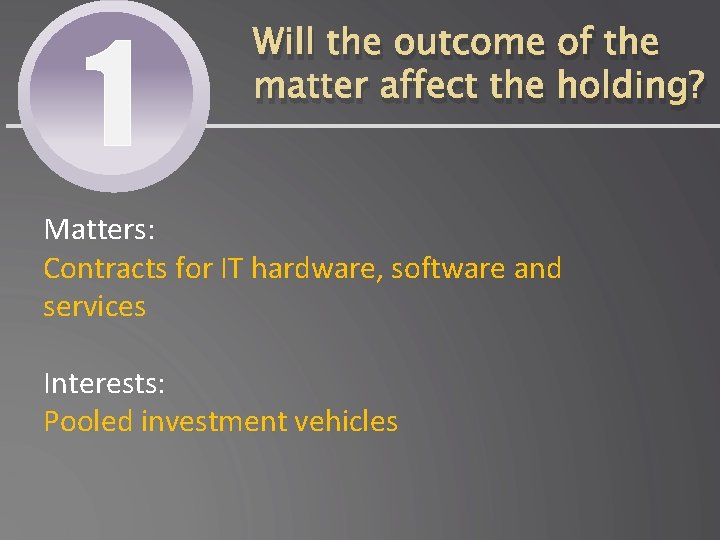 1

Will the outcome of the matter affect the holding?

Matters:
Contracts for IT hardware, software and services

Interests:
Pooled investment vehicles